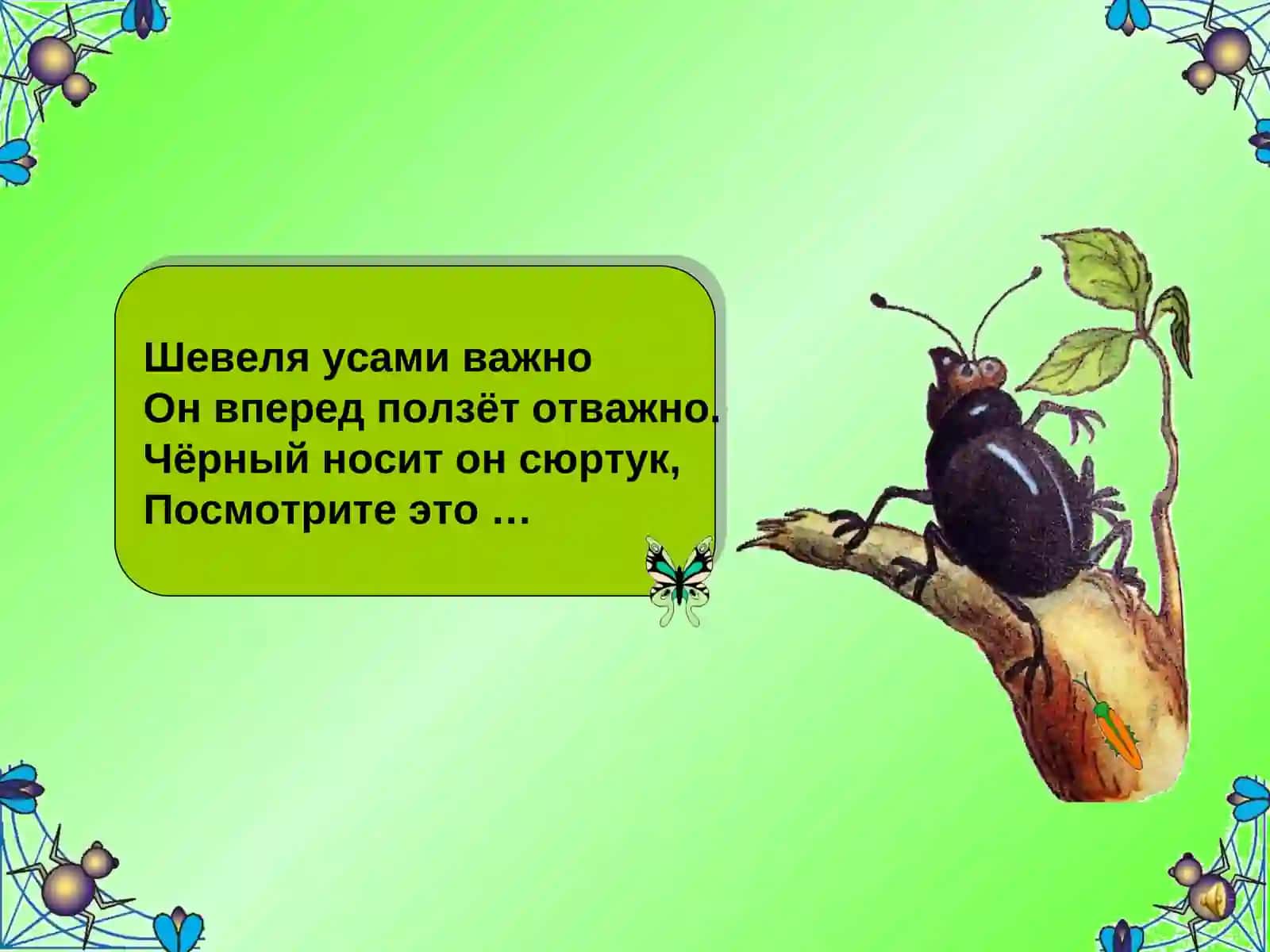 Шевеля усами важно
Он вперед ползёт отважно.
Чёрный носит он сюртук,
Посмотрите это …